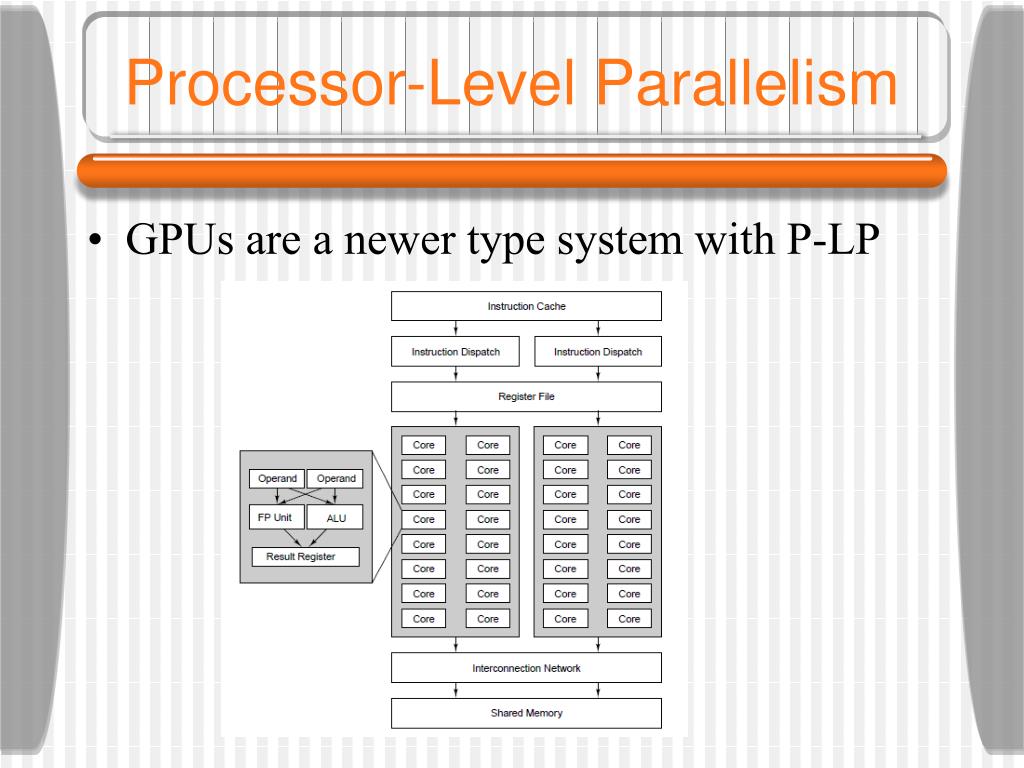 Processor-Level Parallelism

• GPUs are a newer type system with P-LP

Instruction Cache

Instruction Dispatch

Instruction Dispatch

Register File

Operand

Operand

FP Unit

ALU

Result Register

Core Core
Core Core
Core Core
Core Core
Core Core
Core Core
Core Core
Core Core

Core Core
Core Core
Core Core
Core Core
Core Core
Core Core
Core Core
Core Core

Interconnection Network

Shared Memory